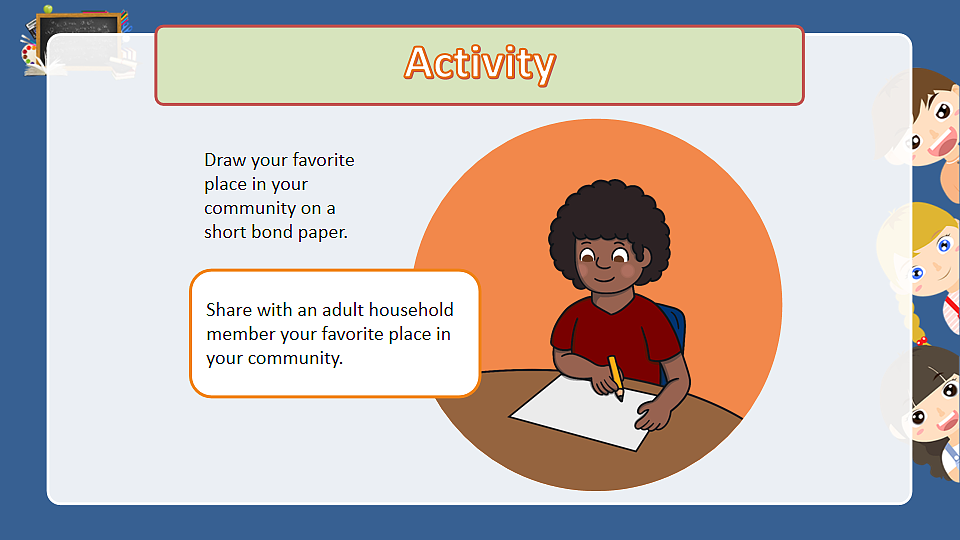 Activity

Draw your favorite place in your community on a short bond paper.

Share with an adult household member your favorite place in your community.